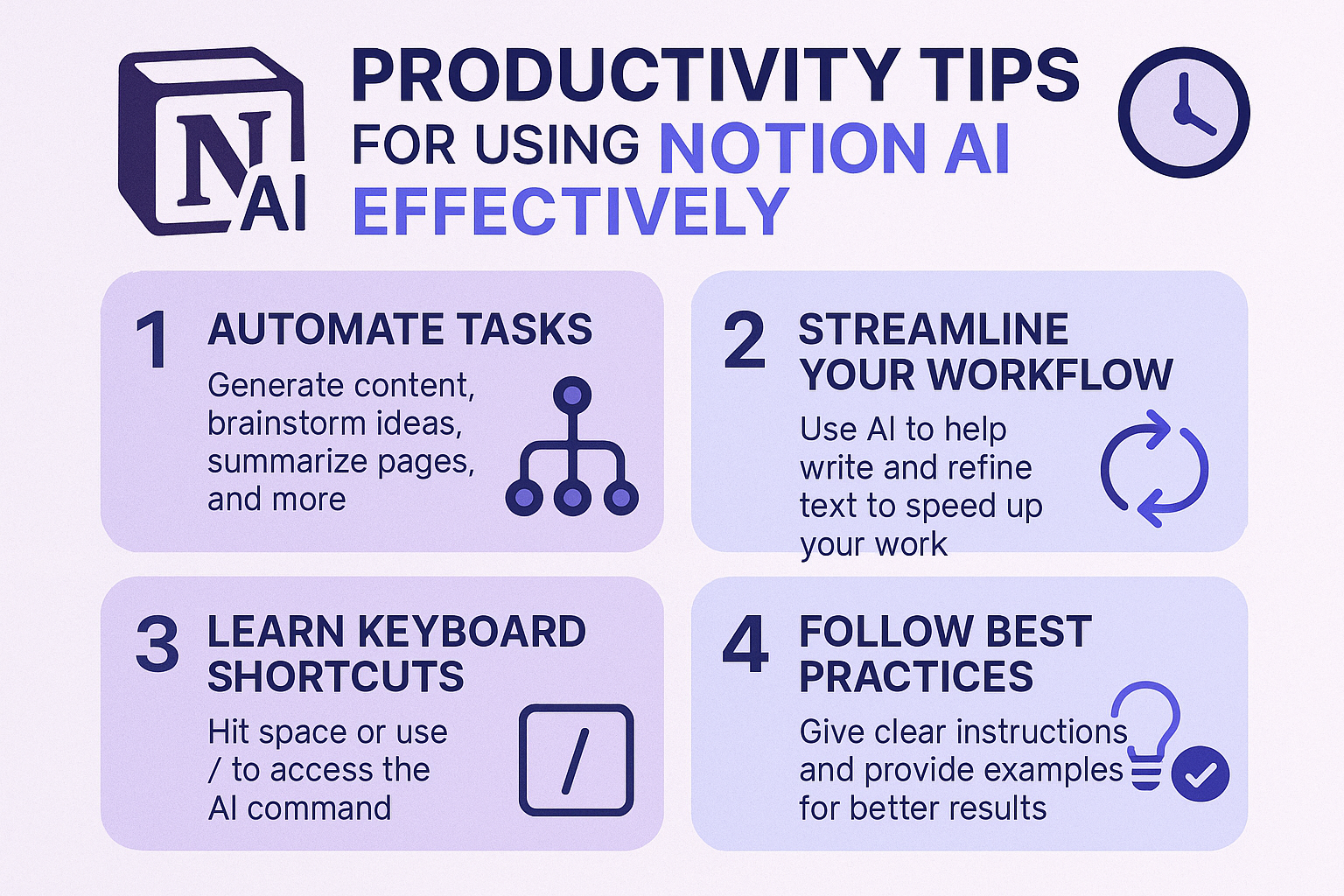 N AI

PRODUCTIVITY TIPS FOR USING NOTION AI EFFECTIVELY

1 AUTOMATE TASKS

Generate content, brainstorm ideas, summarize pages, and more

2 STREAMLINE YOUR WORKFLOW

Use AI to help write and refine text to speed up your work

3 LEARN KEYBOARD SHORTCUTS

Hit space or use / to access the AI command

/

4 FOLLOW BEST PRACTICES

Give clear instructions and provide examples for better results